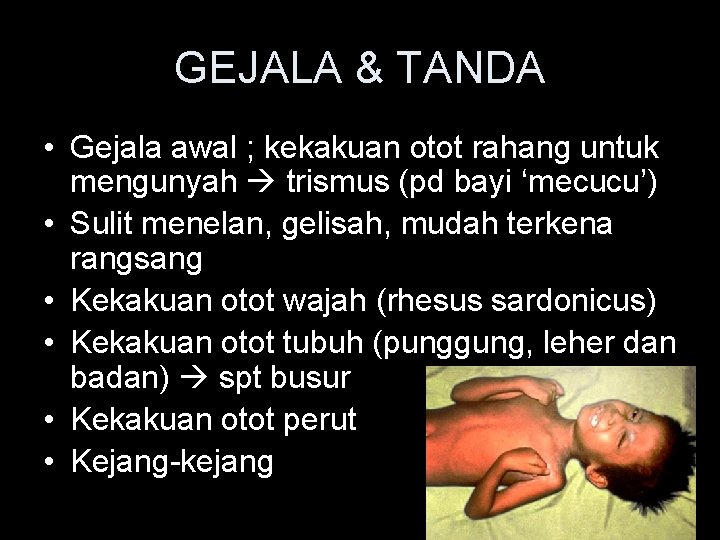 GEJALA & TANDA

• Gejala awal ; kekakuan otot rahang untuk mengunyah → trismus (pd bayi ‘mecucu’)
• Sulit menelan, gelisah, mudah terkena rangsang
• Kekakuan otot wajah (rhesus sardonicus)
• Kekakuan otot tubuh (punggung, leher dan badan) → spt busur
• Kekakuan otot perut
• Kejang-kejang